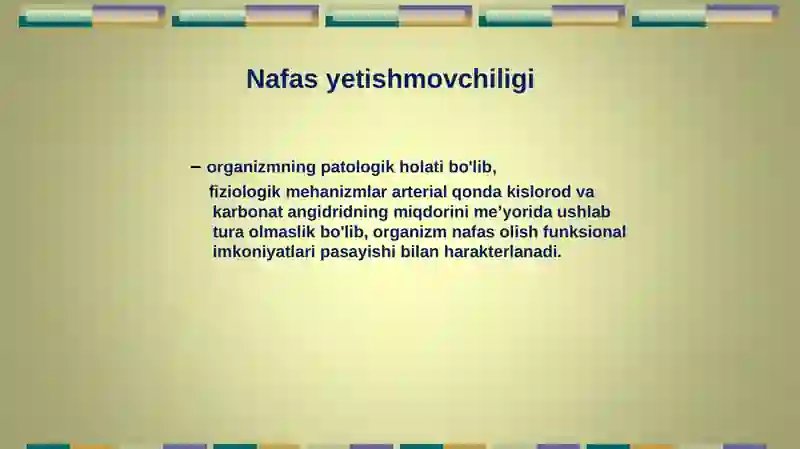 Nafas yetishmovchiligi

– organizmning patologik holati bo'lib, fiziologik mehanizmlar arterial qonda kislorod va karbonat angidridning miqdorini me'yorida ushlab tura olmaslik bo'lib, organizm nafas olish funksional imkoniyatlari pasayishi bilan harakterlanadi.